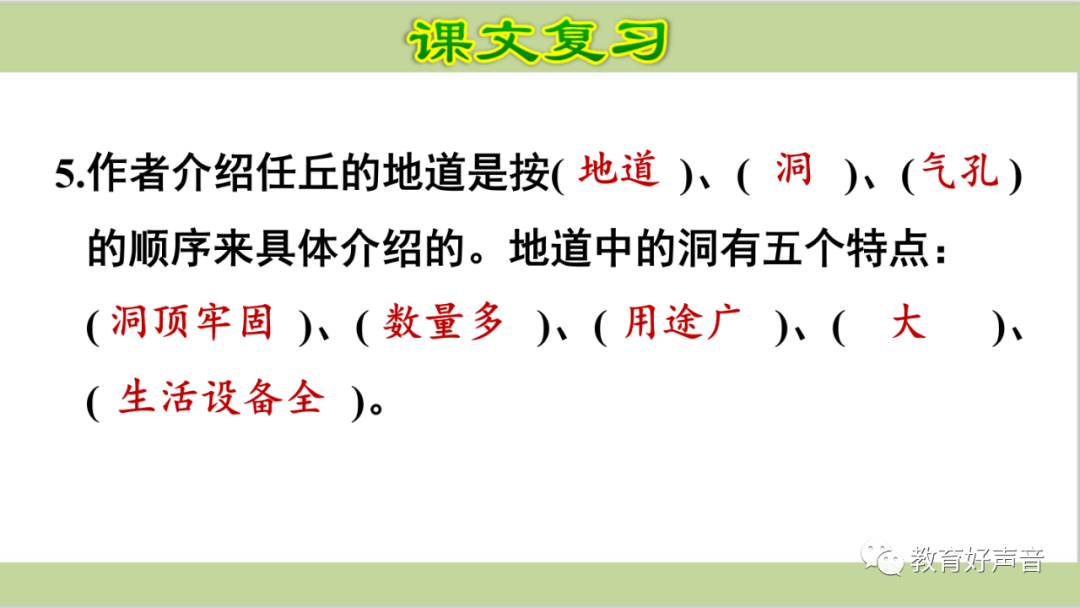 课文复习

5.作者介绍任丘的地道是按( 地道 )、( 洞 )、(气孔)的顺序来具体介绍的。地道中的洞有五个特点：( 洞顶牢固 )、( 数量多 )、( 用途广 )、( 大 )、( 生活设备全 )。

教育好声音